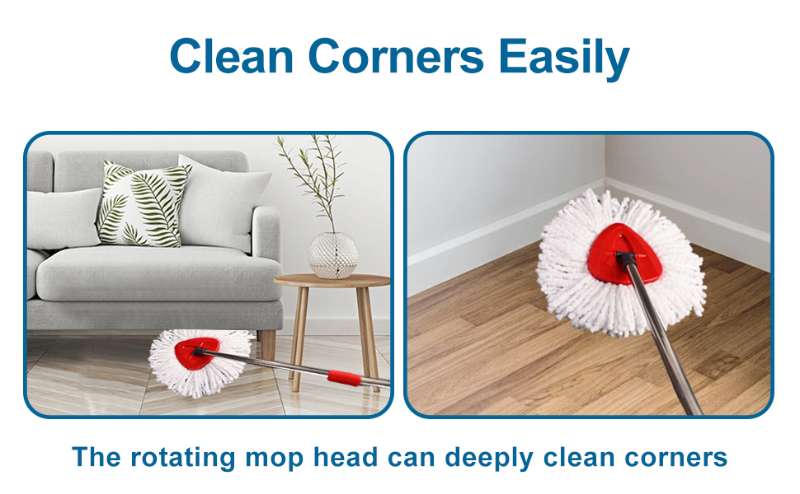 Clean Corners Easily

The rotating mop head can deeply clean corners